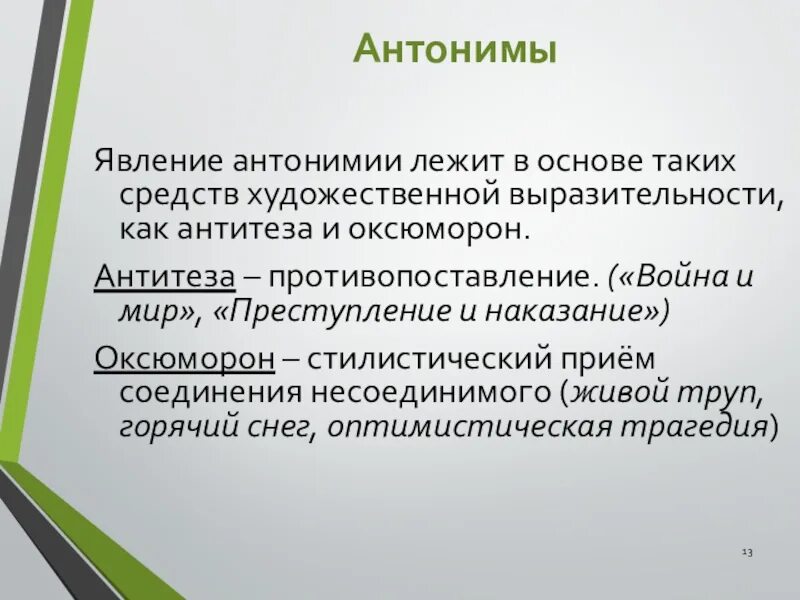 Антонимы

Явление антонимии лежит в основе таких средств художественной выразительности, как антитеза и оксюморон.

Антитеза – противопоставление. («Война и мир», «Преступление и наказание»)

Оксюморон – стилистический приём соединения несоединимого (живой труп, горячий снег, оптимистическая трагедия)

13